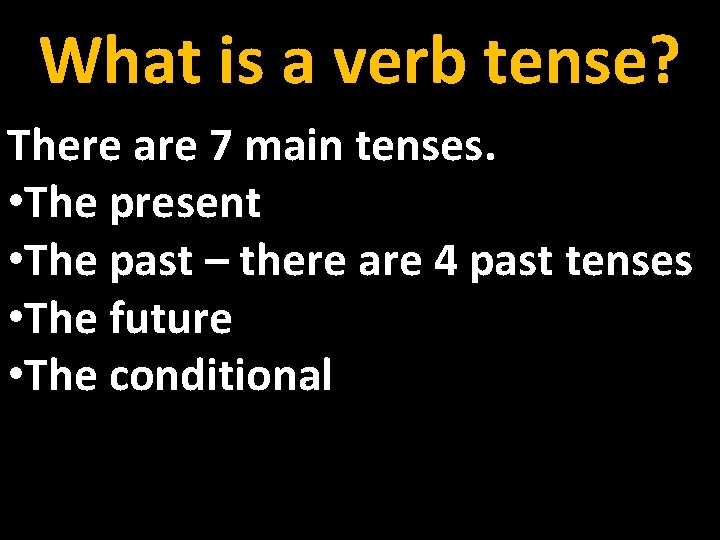 What is a verb tense?

There are 7 main tenses.

•The present
•The past – there are 4 past tenses
•The future
•The conditional